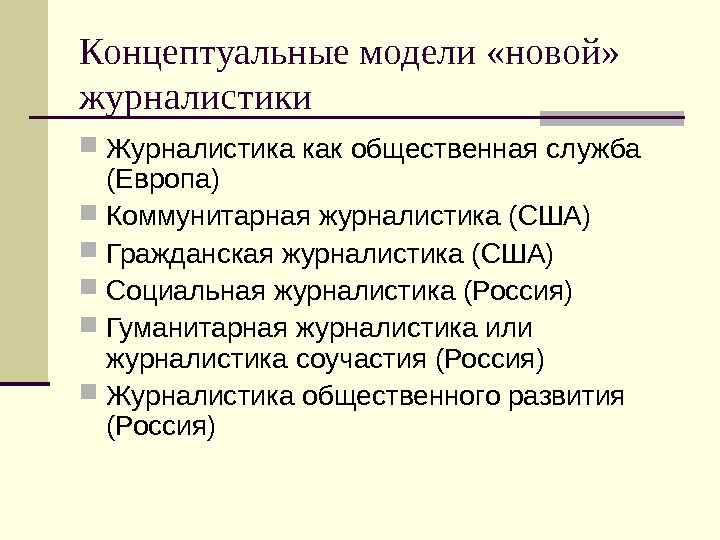 Концептуальные модели «новой» журналистики

Журналистика как общественная служба (Европа)

Коммунитарная журналистика (США)

Гражданская журналистика (США)

Социальная журналистика (Россия)

Гуманитарная журналистика или журналистика соучастия (Россия)

Журналистика общественного развития (Россия)